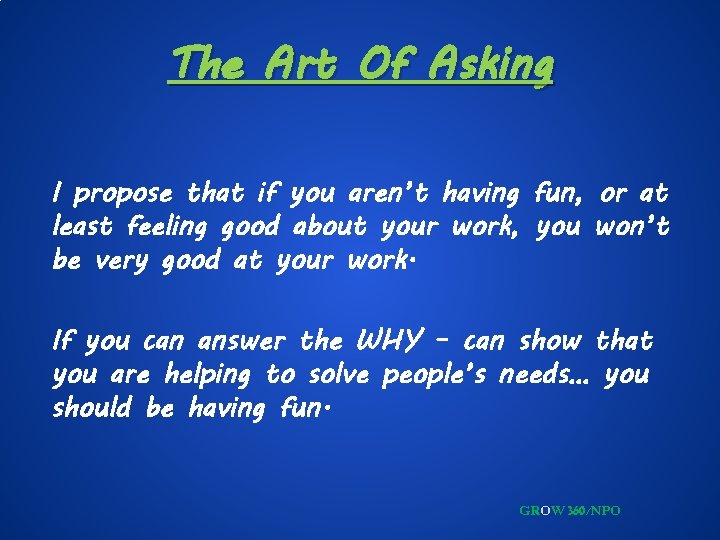 The Art Of Asking

I propose that if you aren't having fun, or at least feeling good about your work, you won't be very good at your work.

If you can answer the WHY – can show that you are helping to solve people's needs… you should be having fun.

GROW 360/NPO